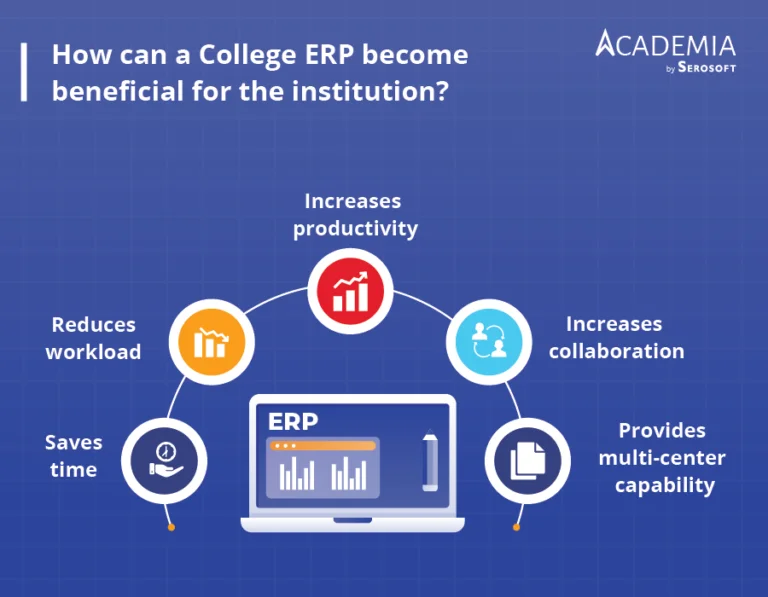 How can a College ERP become beneficial for the institution?

ACADEMIA
by SEROSOFT

Increases productivity

Reduces workload

Increases collaboration

Saves time

ERP

Provides multi-center capability